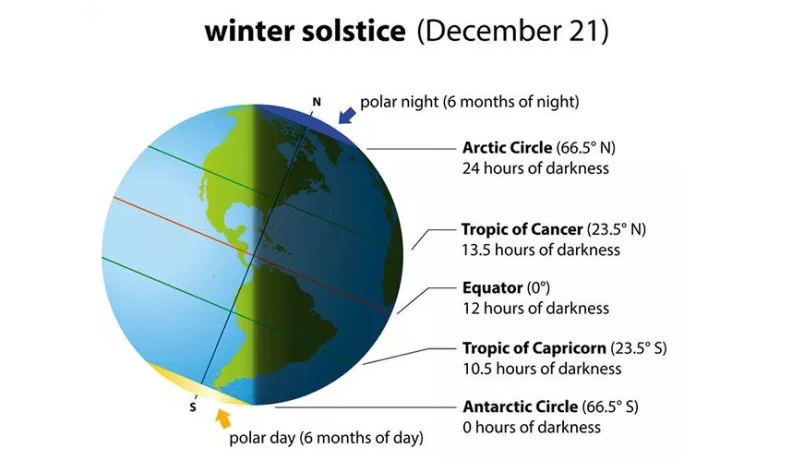 winter solstice (December 21)

N

polar night (6 months of night)

Arctic Circle (66.5° N)
24 hours of darkness

Tropic of Cancer (23.5° N)
13.5 hours of darkness

Equator (0°)
12 hours of darkness

Tropic of Capricorn (23.5° S)
10.5 hours of darkness

Antarctic Circle (66.5° S)
0 hours of darkness

S

polar day (6 months of day)